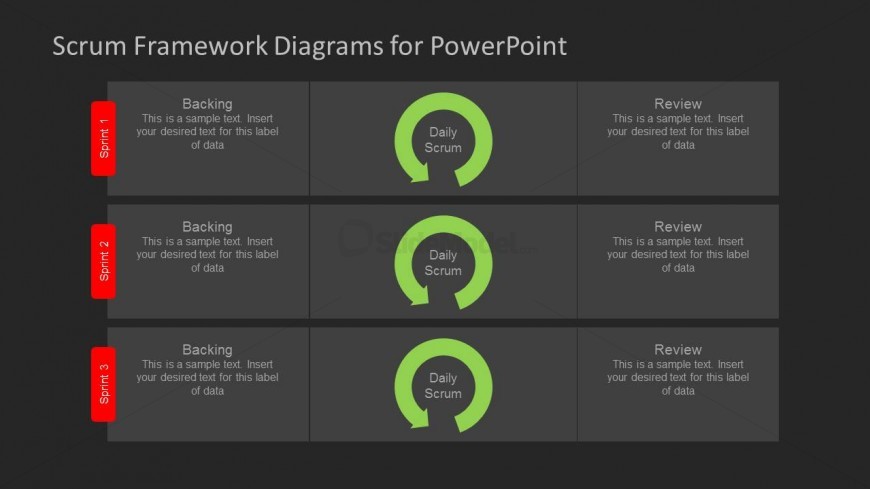 Scrum Framework Diagrams for PowerPoint

Sprint 1

Backing
This is a sample text. Insert your desired text for this label of data

Daily Scrum

Review
This is a sample text. Insert your desired text for this label of data

Sprint 2

Backing
This is a sample text. Insert your desired text for this label of data

Daily Scrum

Review
This is a sample text. Insert your desired text for this label of data

Sprint 3

Backing
This is a sample text. Insert your desired text for this label of data

Daily Scrum

Review
This is a sample text. Insert your desired text for this label of data